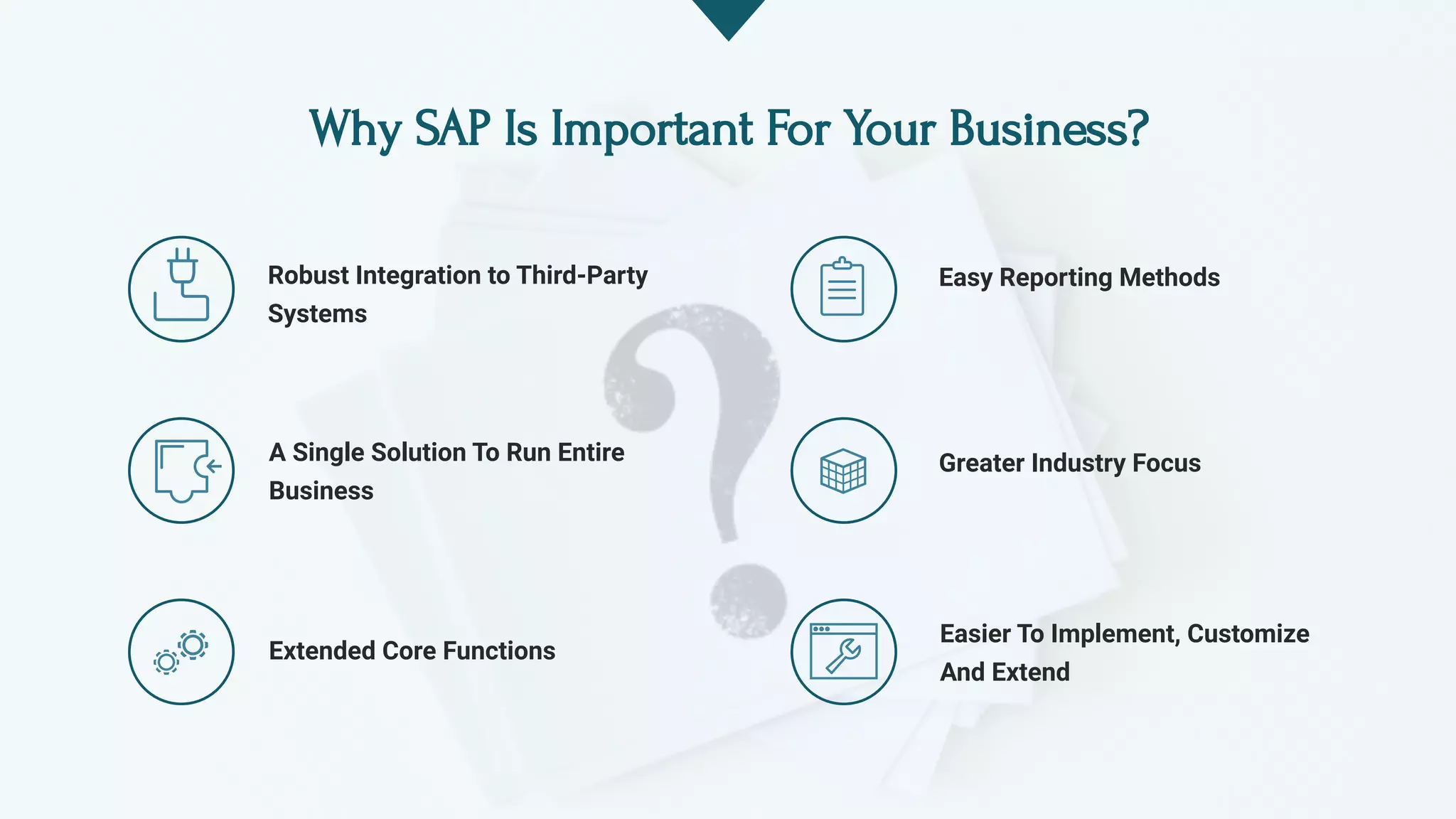 Why SAP Is Important For Your Business?

Robust Integration to Third-Party Systems

A Single Solution To Run Entire Business

Extended Core Functions

Easy Reporting Methods

Greater Industry Focus

Easier To Implement, Customize And Extend